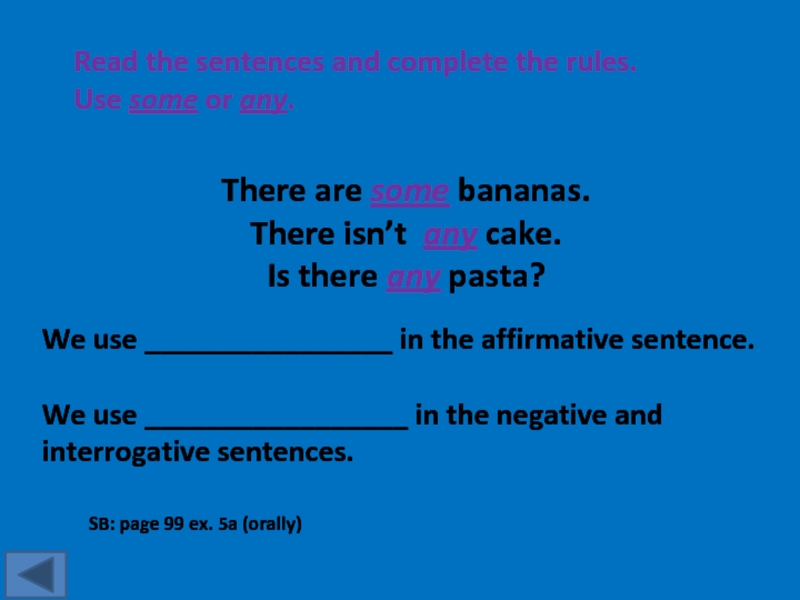 Read the sentences and complete the rules.
Use some or any.

There are some bananas.
There isn't any cake.
Is there any pasta?

We use ________________ in the affirmative sentence.

We use _________________ in the negative and interrogative sentences.

SB: page 99 ex. 5a (orally)